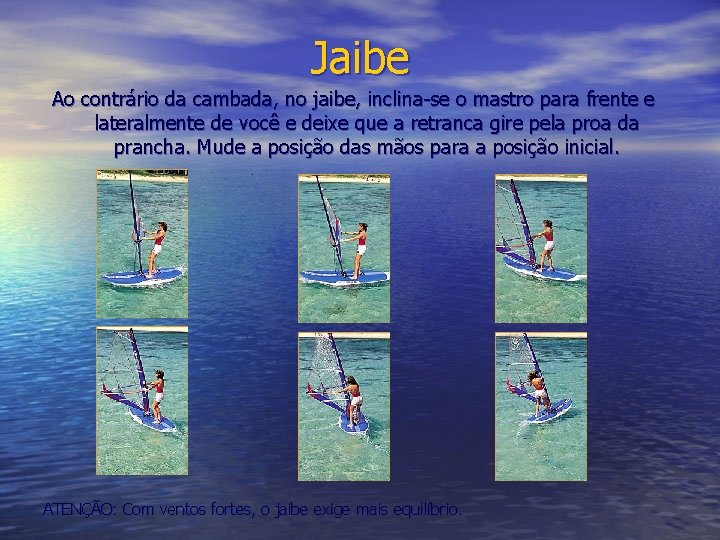 Jaibe

Ao contrário da cambada, no jaibe, inclina-se o mastro para frente e lateralmente de você e deixe que a retranca gire pela proa da prancha. Mude a posição das mãos para a posição inicial.

ATENÇÃO: Com ventos fortes, o jaibe exige mais equilíbrio.